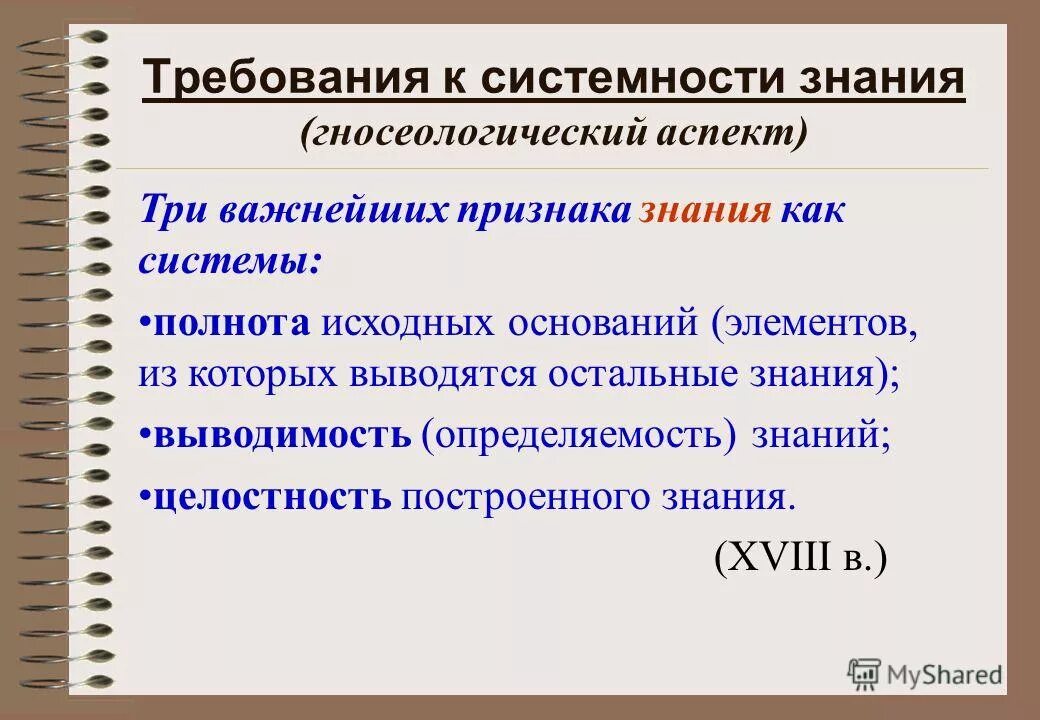 Требования к системности знания
(гносеологический аспект)

Три важнейших признака знания как системы:

•полнота исходных оснований (элементов, из которых выводятся остальные знания);

•выводимость (определяемость) знаний;

•целостность построенного знания.

(XVIII в.)

MyShared